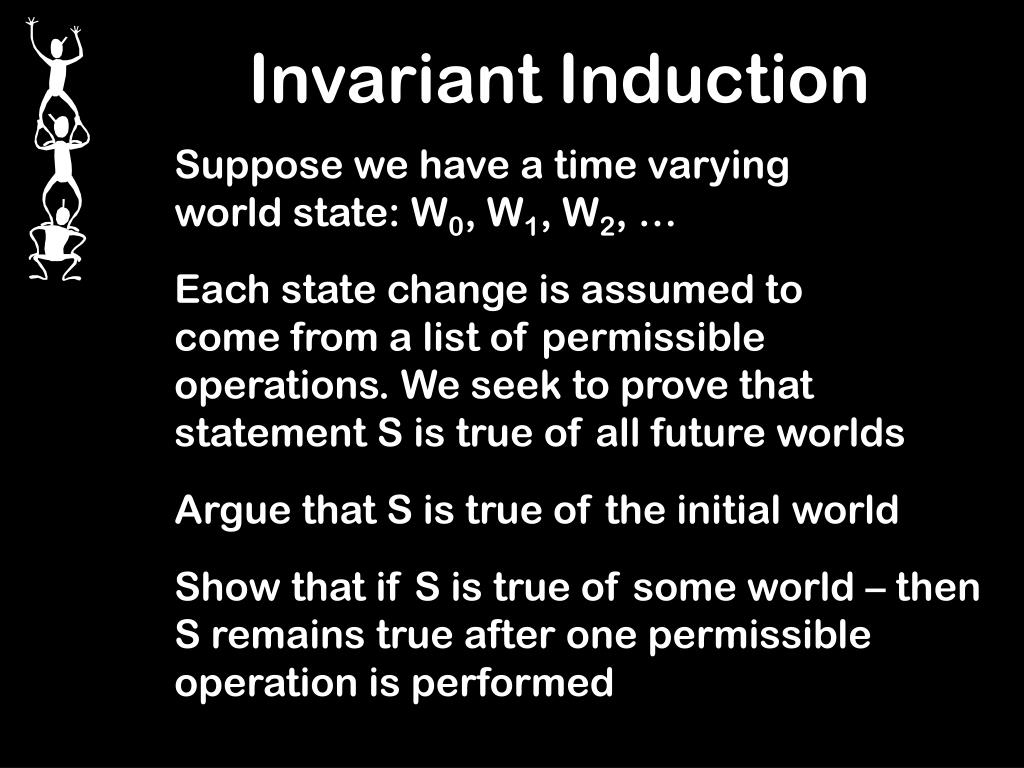 Invariant Induction

Suppose we have a time varying world state: $W_0$, $W_1$, $W_2$, …

Each state change is assumed to come from a list of permissible operations. We seek to prove that statement S is true of all future worlds

Argue that S is true of the initial world

Show that if S is true of some world – then S remains true after one permissible operation is performed